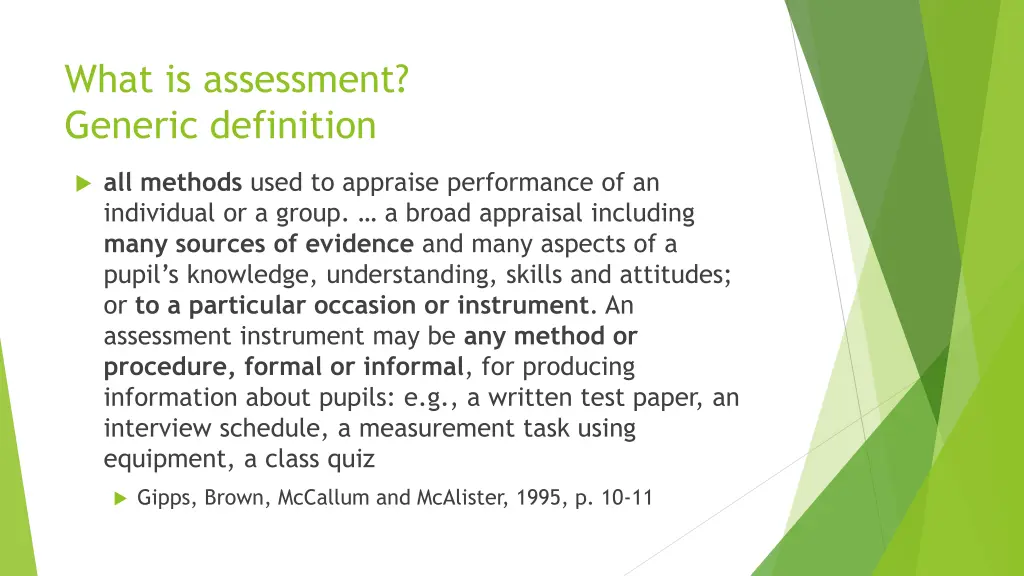 What is assessment?
Generic definition

all methods used to appraise performance of an individual or a group. … a broad appraisal including many sources of evidence and many aspects of a pupil's knowledge, understanding, skills and attitudes; or to a particular occasion or instrument. An assessment instrument may be any method or procedure, formal or informal, for producing information about pupils: e.g., a written test paper, an interview schedule, a measurement task using equipment, a class quiz

Gipps, Brown, McCallum and McAlister, 1995, p. 10-11